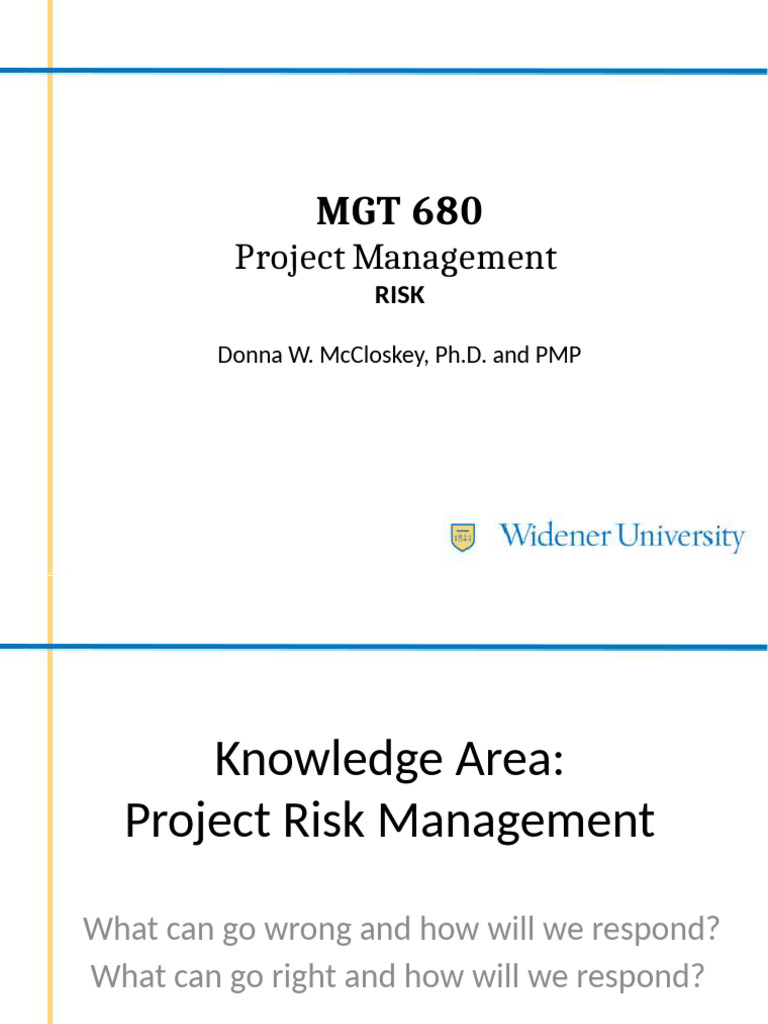 MGT 680
Project Management
RISK

Donna W. McCloskey, Ph.D. and PMP

1821

Widener University

Knowledge Area:
Project Risk Management

What can go wrong and how will we respond?
What can go right and how will we respond?